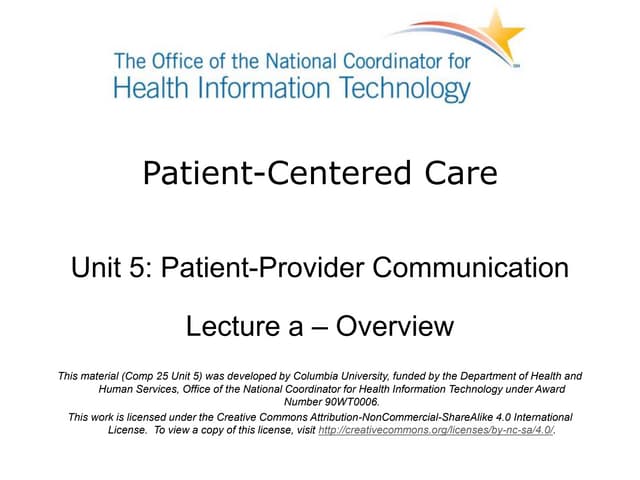 The Office of the National Coordinator for
Health Information Technology

Patient-Centered Care

Unit 5: Patient-Provider Communication

Lecture a – Overview

This material (Comp 25 Unit 5) was developed by Columbia University, funded by the Department of Health and Human Services, Office of the National Coordinator for Health Information Technology under Award Number 90WT0006.

This work is licensed under the Creative Commons Attribution-NonCommercial-ShareAlike 4.0 International License. To view a copy of this license, visit http://creativecommons.org/licenses/by-nc-sa/4.0/.